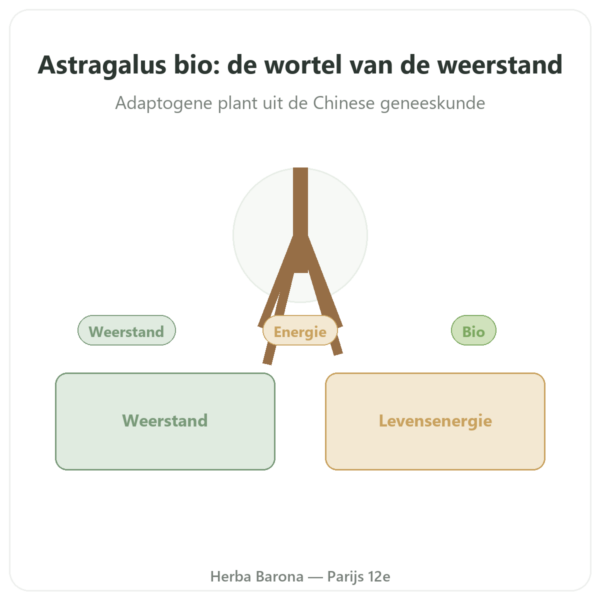 Astragalus bio: de wortel van de weerstand

Adaptogene plant uit de Chinese geneeskunde

Weerstand

Energie

Bio

Weerstand

Levensenergie

Herba Barona — Parijs 12e